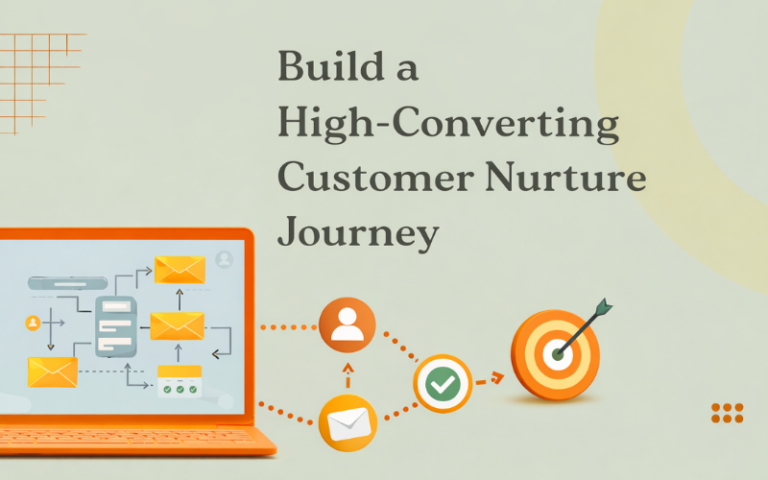 Build a High-Converting Customer Nurture Journey